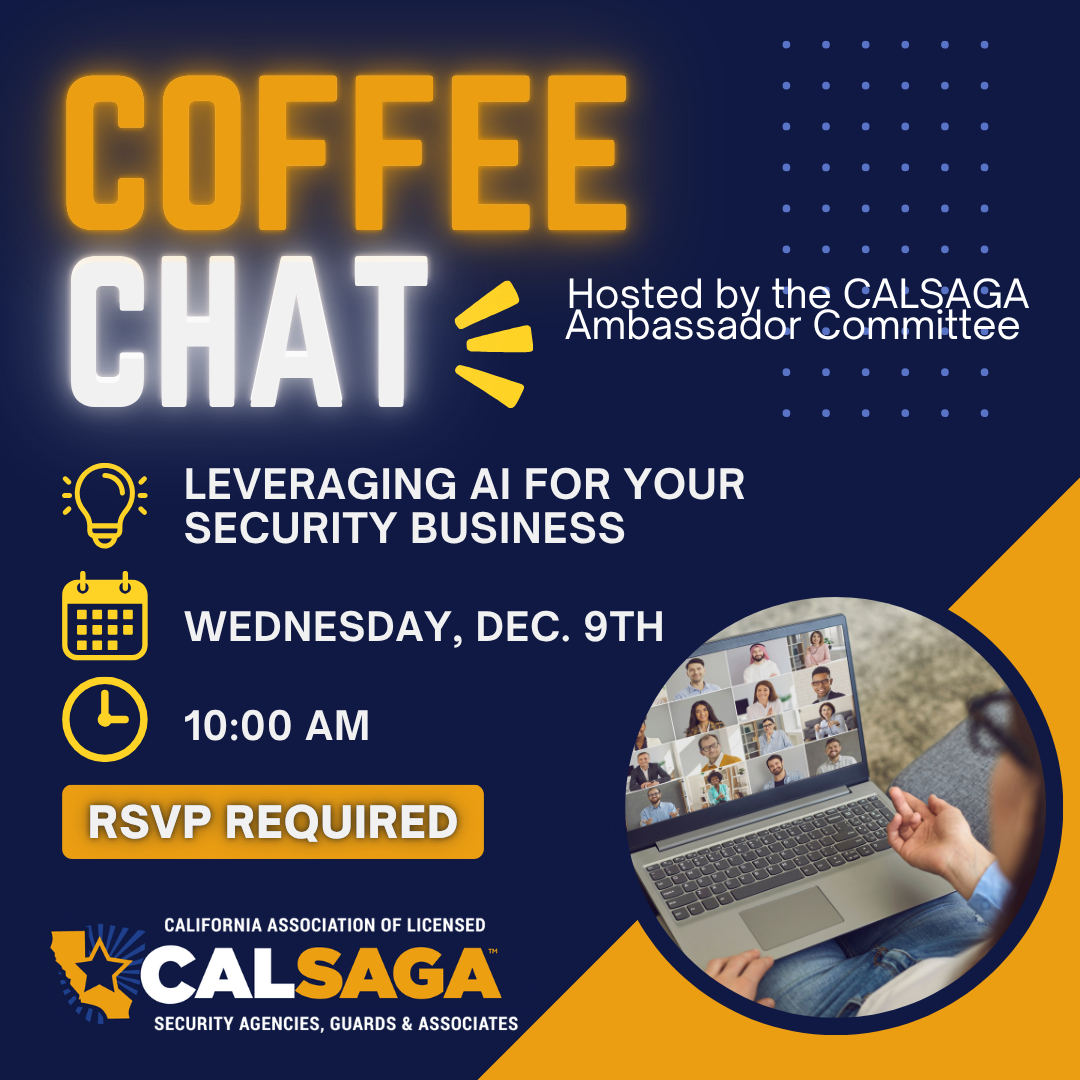 COFFEE CHAT

Hosted by the CALSAGA Ambassador Committee

LEVERAGING AI FOR YOUR SECURITY BUSINESS

WEDNESDAY, DEC. 9TH

10:00 AM

RSVP REQUIRED

CALIFORNIA ASSOCIATION OF LICENSED
CALSAGA™
SECURITY AGENCIES, GUARDS & ASSOCIATES